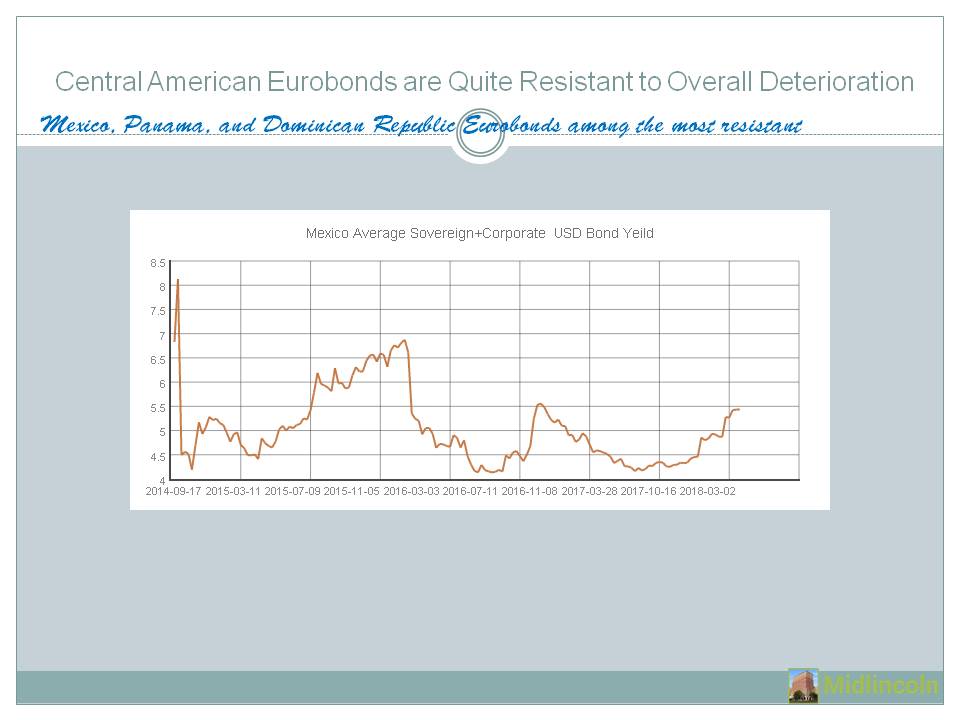 Central American Eurobonds are Quite Resistant to Overall Deterioration

Mexico, Panama, and Dominican Republic Eurobonds among the most resistant

Mexico Average Sovereign+Corporate USD Bond Yeild

8.5
8
7.5
7
6.5
6
5.5
5
4.5
4

2014-09-17 2015-03-11 2015-07-09 2015-11-05 2016-03-03 2016-07-11 2016-11-08 2017-03-28 2017-10-16 2018-03-02

Midlincoln